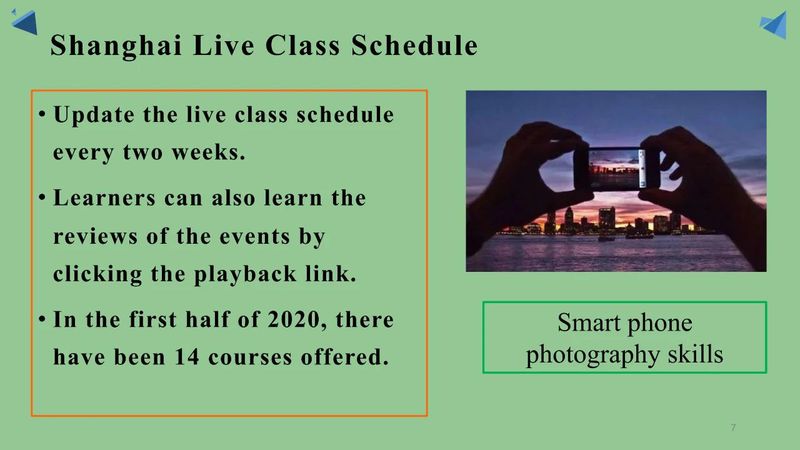 Shanghai Live Class Schedule

• Update the live class schedule every two weeks.

• Learners can also learn the reviews of the events by clicking the playback link.

• In the first half of 2020, there have been 14 courses offered.

Smart phone photography skills

7